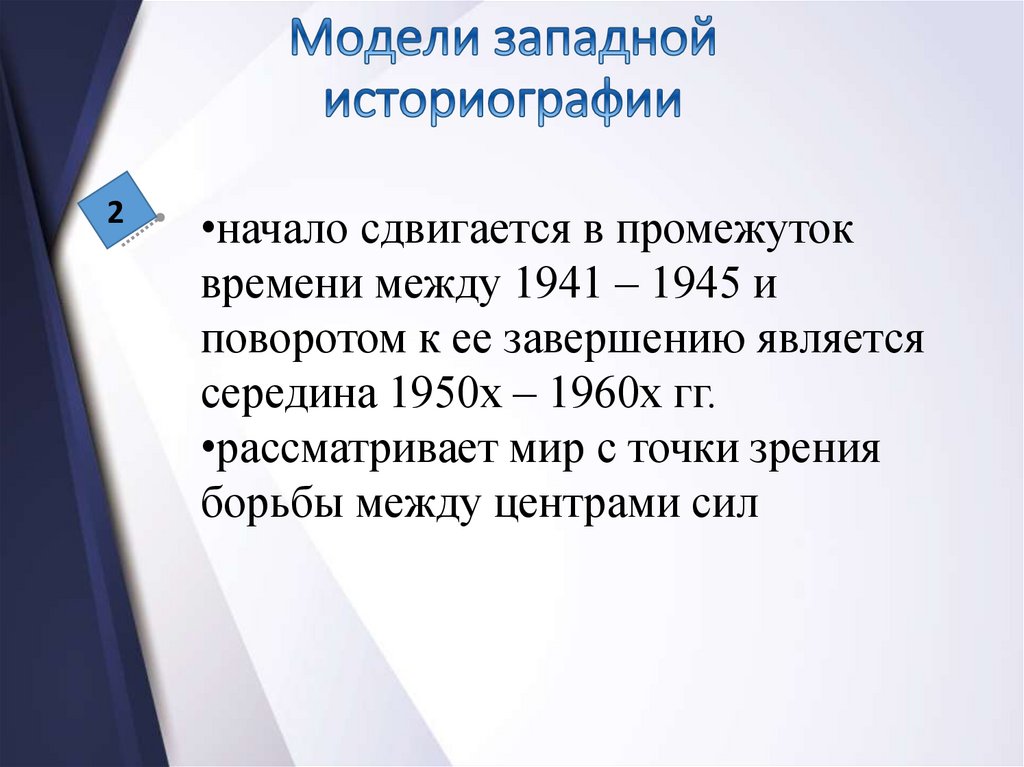 Модели западной историографии

2

•начало сдвигается в промежуток времени между 1941 – 1945 и поворотом к ее завершению является середина 1950х – 1960х гг.
•рассматривает мир с точки зрения борьбы между центрами сил